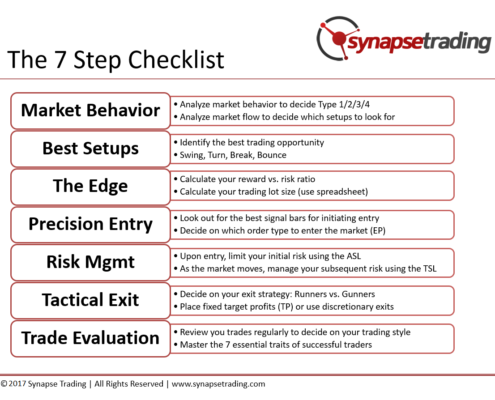 synapsetrading

The 7 Step Checklist

Market Behavior
• Analyze market behavior to decide Type 1/2/3/4
• Analyze market flow to decide which setups to look for

Best Setups
• Identify the best trading opportunity
• Swing, Turn, Break, Bounce

The Edge
• Calculate your reward vs. risk ratio
• Calculate your trading lot size (use spreadsheet)

Precision Entry
• Look out for the best signal bars for initiating entry
• Decide on which order type to enter the market (EP)

Risk Mgmt
• Upon entry, limit your initial risk using the ASL
• As the market moves, manage your subsequent risk using the TSL

Tactical Exit
• Decide on your exit strategy: Runners vs. Gunners
• Place fixed target profits (TP) or use discretionary exits

Trade Evaluation
• Review you trades regularly to decide on your trading style
• Master the 7 essential traits of successful traders

© 2017 Synapse Trading | All Rights Reserved | www.synapsetrading.com